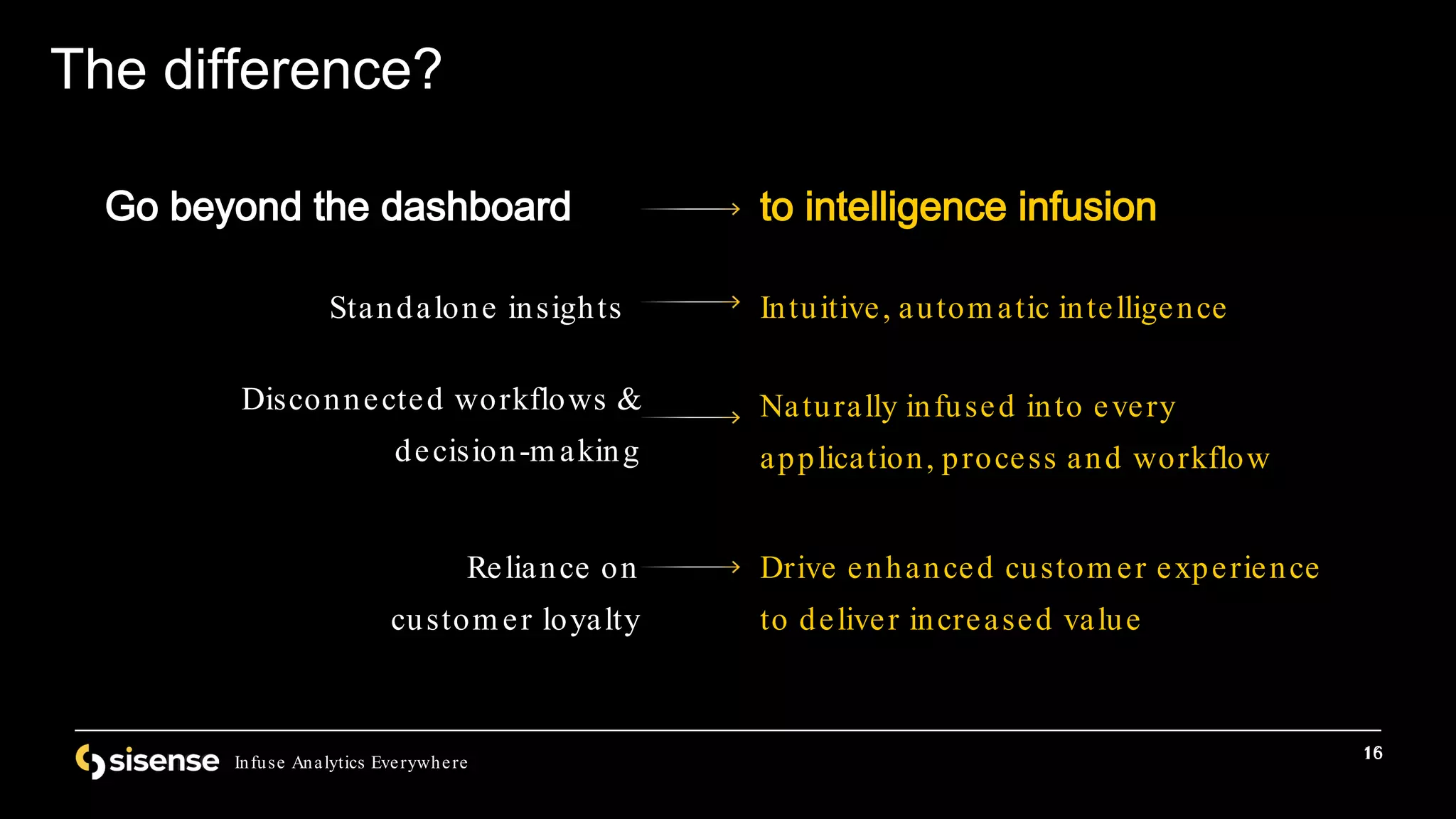 The difference?

Go beyond the dashboard → to intelligence infusion

Standalone insights → Intuitive, automatic intelligence

Disconnected workflows & decision-making → Naturally infused into every application, process and workflow

Reliance on customer loyalty → Drive enhanced customer experience to deliver increased value

sisense Infuse Analytics Everywhere

16